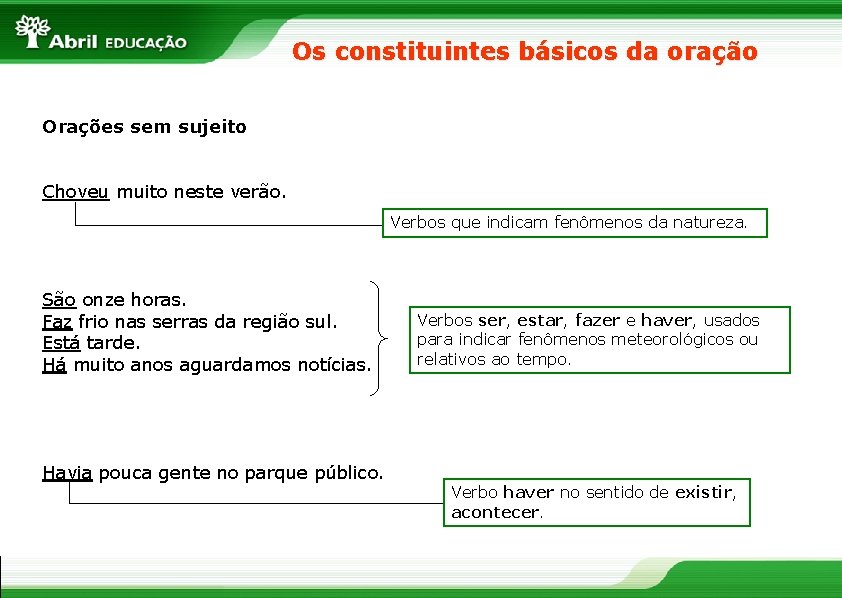 Abril EDUCAÇÃO

Os constituintes básicos da oração

Orações sem sujeito

Choveu muito neste verão.

Verbos que indicam fenômenos da natureza.

São onze horas.
Faz frio nas serras da região sul.
Está tarde.
Há muito anos aguardamos notícias.

Verbos ser, estar, fazer e haver, usados para indicar fenômenos meteorológicos ou relativos ao tempo.

Havia pouca gente no parque público.

Verbo haver no sentido de existir, acontecer.